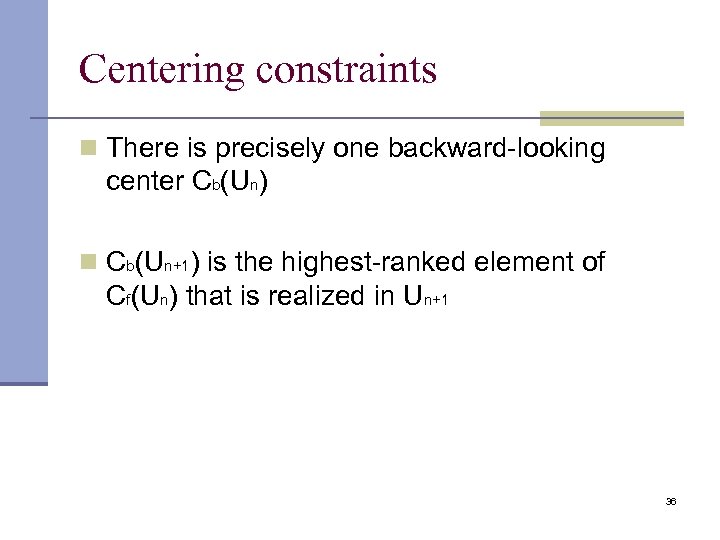 Centering constraints

There is precisely one backward-looking center $C_b(U_n)$

$C_b(U_{n+1})$ is the highest-ranked element of $C_f(U_n)$ that is realized in $U_{n+1}$

36